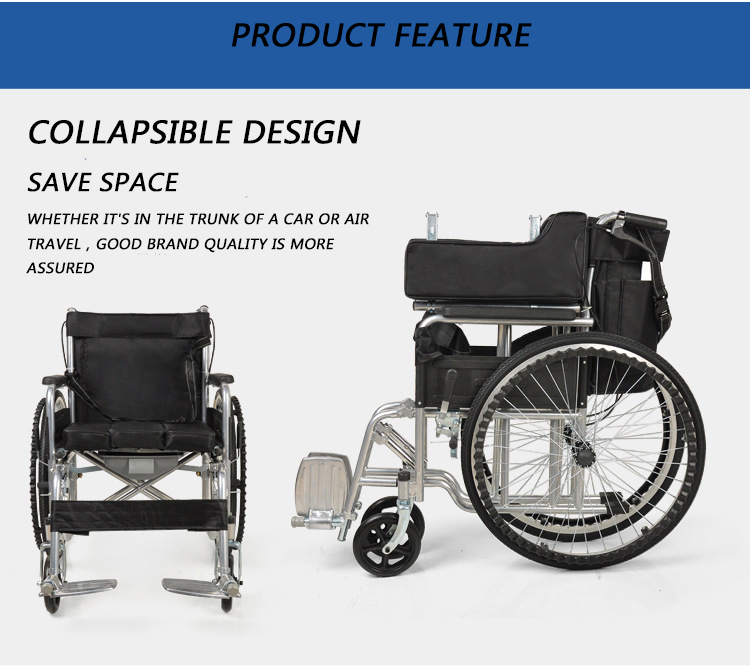 PRODUCT FEATURE

COLLAPSIBLE DESIGN

SAVE SPACE

WHETHER IT'S IN THE TRUNK OF A CAR OR AIR TRAVEL , GOOD BRAND QUALITY IS MORE ASSURED